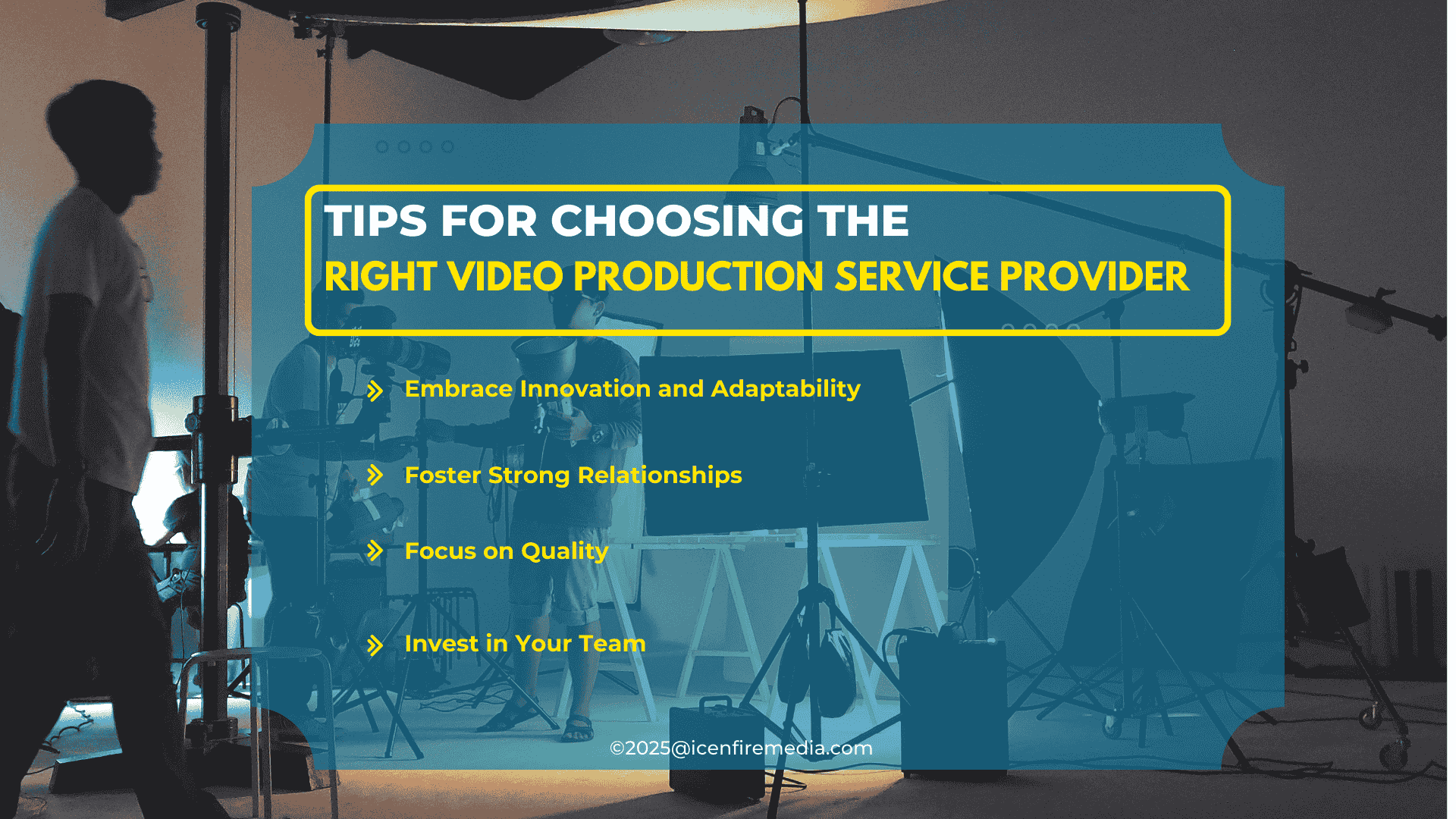 TIPS FOR CHOOSING THE
RIGHT VIDEO PRODUCTION SERVICE PROVIDER

Embrace Innovation and Adaptability

Foster Strong Relationships

Focus on Quality

Invest in Your Team

©2025@icenfiremedia.com